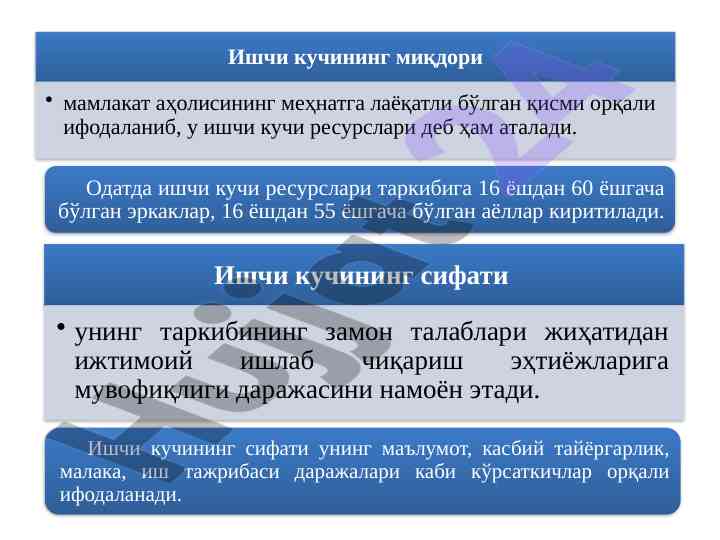 Ишчи кучининг миқдори

• мамлакат аҳолисининг меҳнатга лаёқатли бўлган қисми орқали ифодаланиб, у ишчи кучи ресурслари деб ҳам аталади.

Одатда ишчи кучи ресурслари таркибига 16 ёшдан 60 ёшгача бўлган эркаклар, 16 ёшдан 55 ёшгача бўлган аёллар киритилади.

Ишчи кучининг сифати

• унинг таркибининг замон талаблари жиҳатидан ижтимоий ишлаб чиқариш эҳтиёжларига мувофиқлиги даражасини намоён этади.

Ишчи кучининг сифати унинг маълумот, касбий тайёргарлик, малака, иш тажрибаси даражалари каби кўрсаткичлар орқали ифодаланади.

Hujjat24